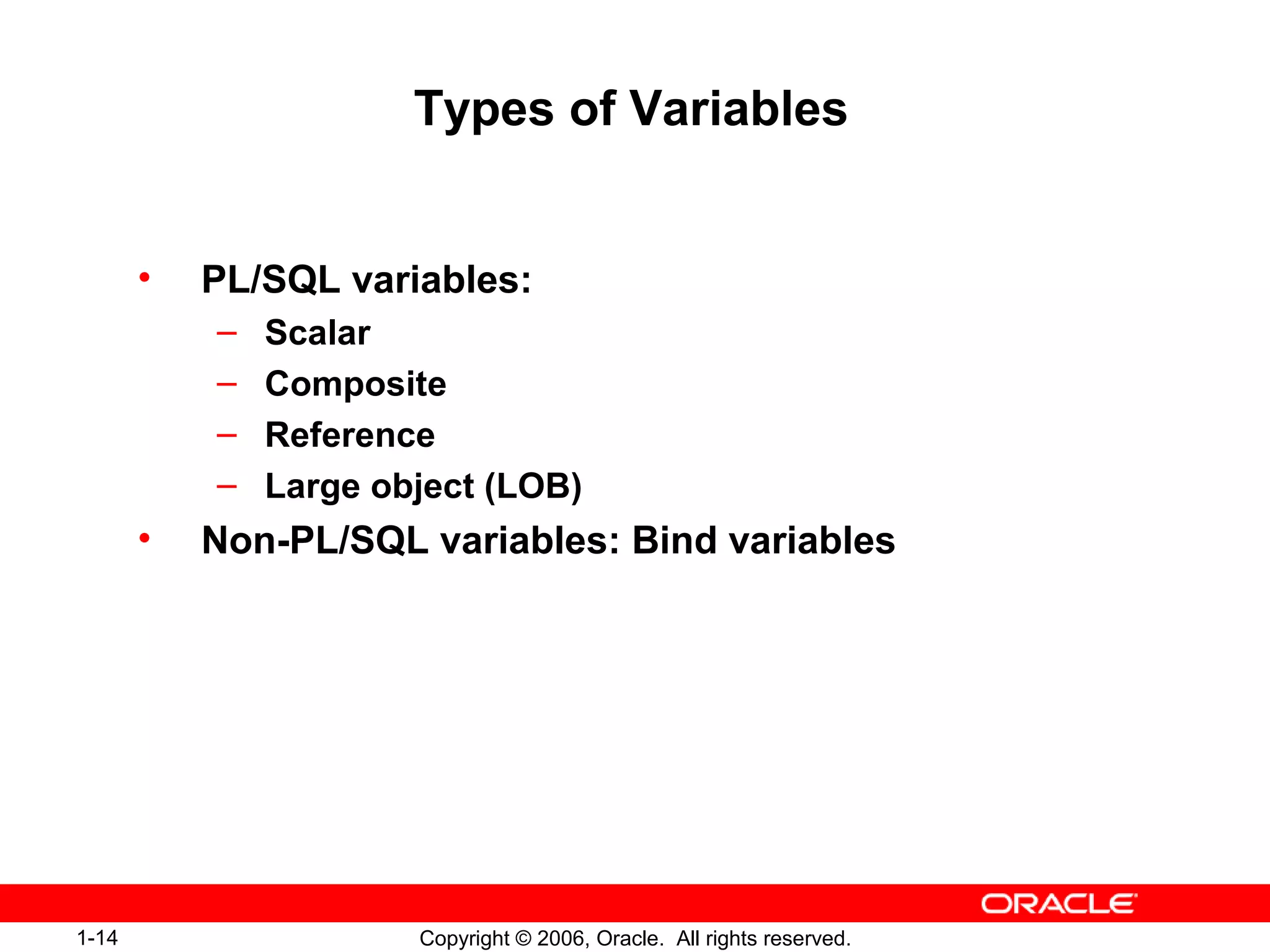 Types of Variables

• PL/SQL variables:
  – Scalar
  – Composite
  – Reference
  – Large object (LOB)
• Non-PL/SQL variables: Bind variables

ORACLE

1-14

Copyright © 2006, Oracle. All rights reserved.